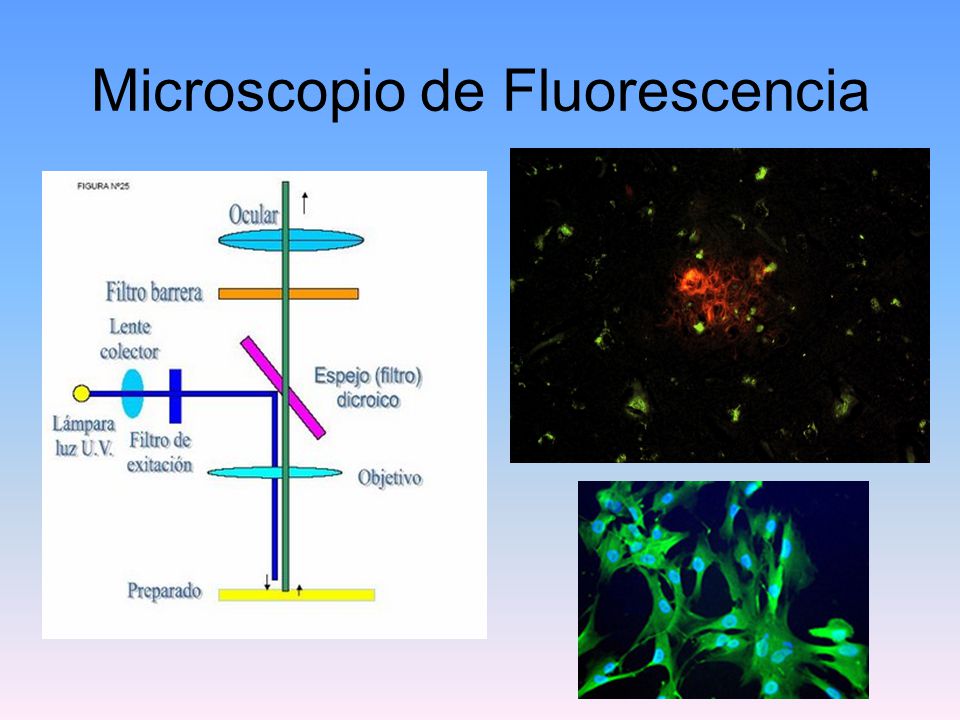 Microscopio de Fluorescencia

FIGURA Nº25

Ocular

Filtro barrera

Lente colector

Espejo (filtro) dicroico

Lámpara luz U.V.

Filtro de exitación

Objetivo

Preparado